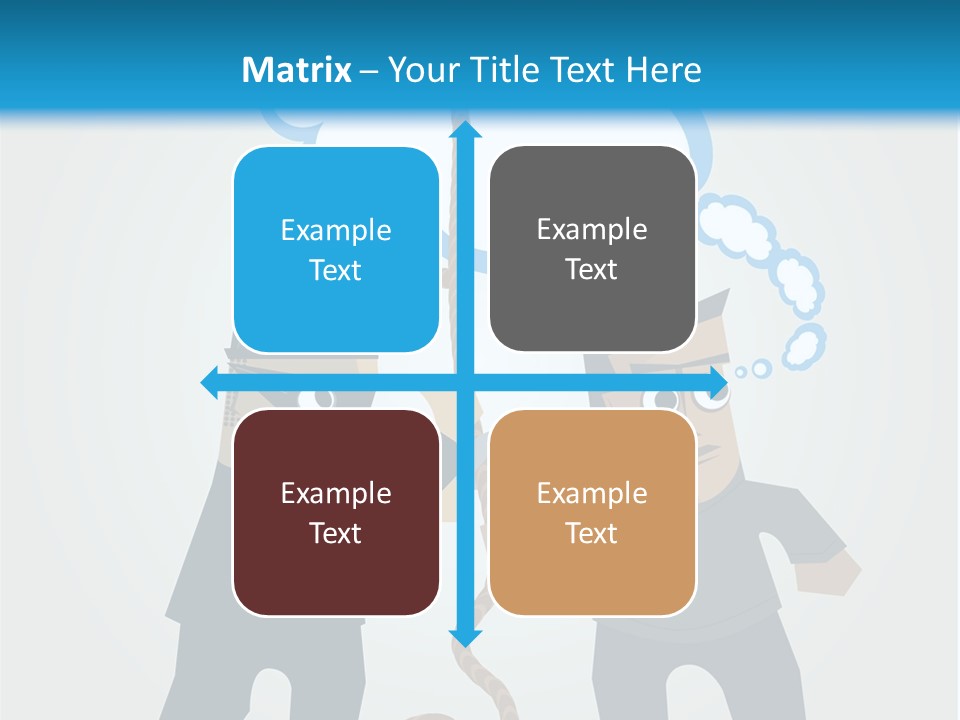 Matrix – Your Title Text Here

Example Text

Example Text

Example Text

Example Text